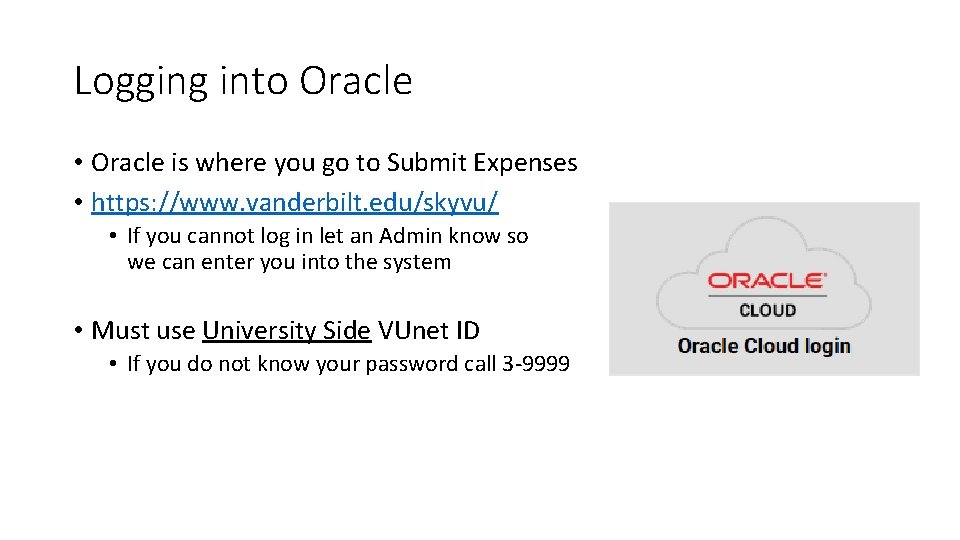 Logging into Oracle

• Oracle is where you go to Submit Expenses
• https://www.vanderbilt.edu/skyvu/
  • If you cannot log in let an Admin know so we can enter you into the system

• Must use University Side VUnet ID
  • If you do not know your password call 3-9999

ORACLE
CLOUD
Oracle Cloud login